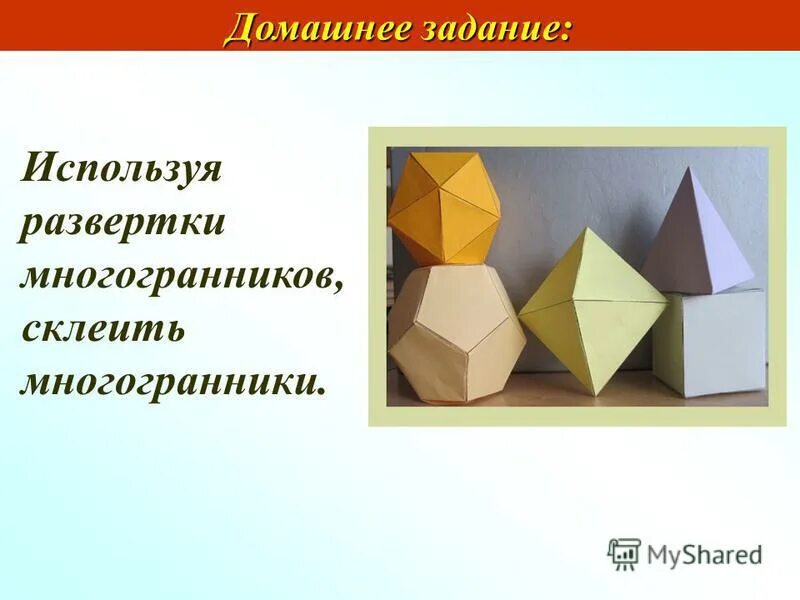 Домашнее задание:

Используя развертки многогранников, склеить многогранники.

MyShared